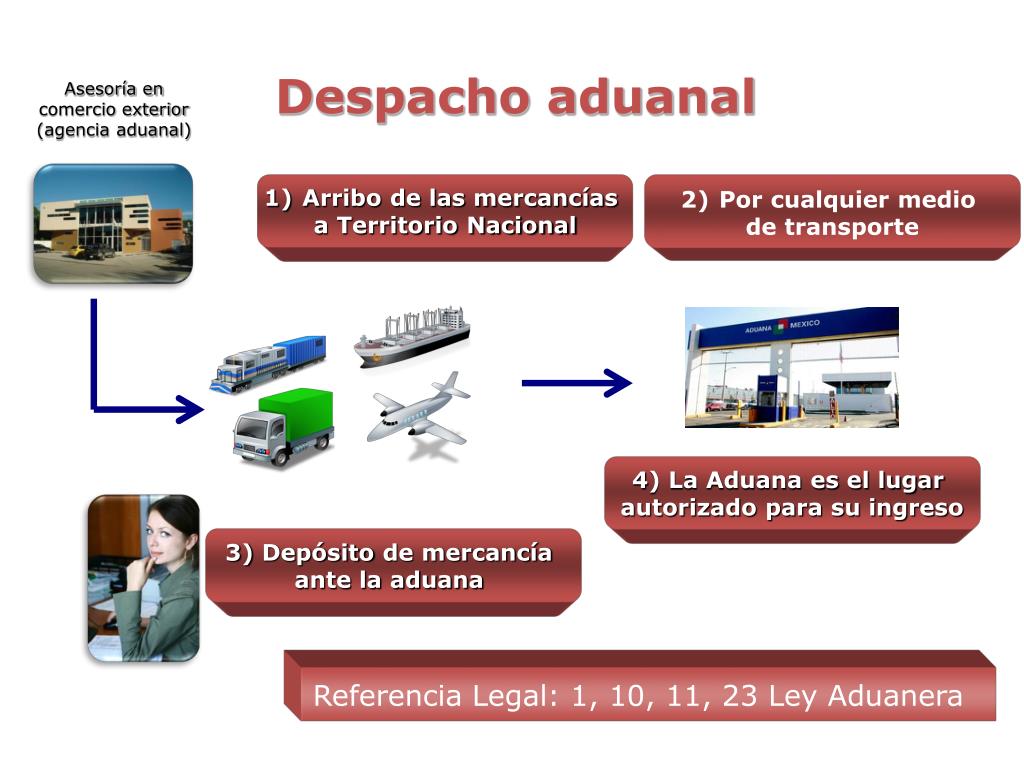 Asesoría en comercio exterior (agencia aduanal)

Despacho aduanal

1) Arribo de las mercancías a Territorio Nacional

2) Por cualquier medio de transporte

ADUANA MEXICO

4) La Aduana es el lugar autorizado para su ingreso

3) Depósito de mercancía ante la aduana

Referencia Legal: 1, 10, 11, 23 Ley Aduanera